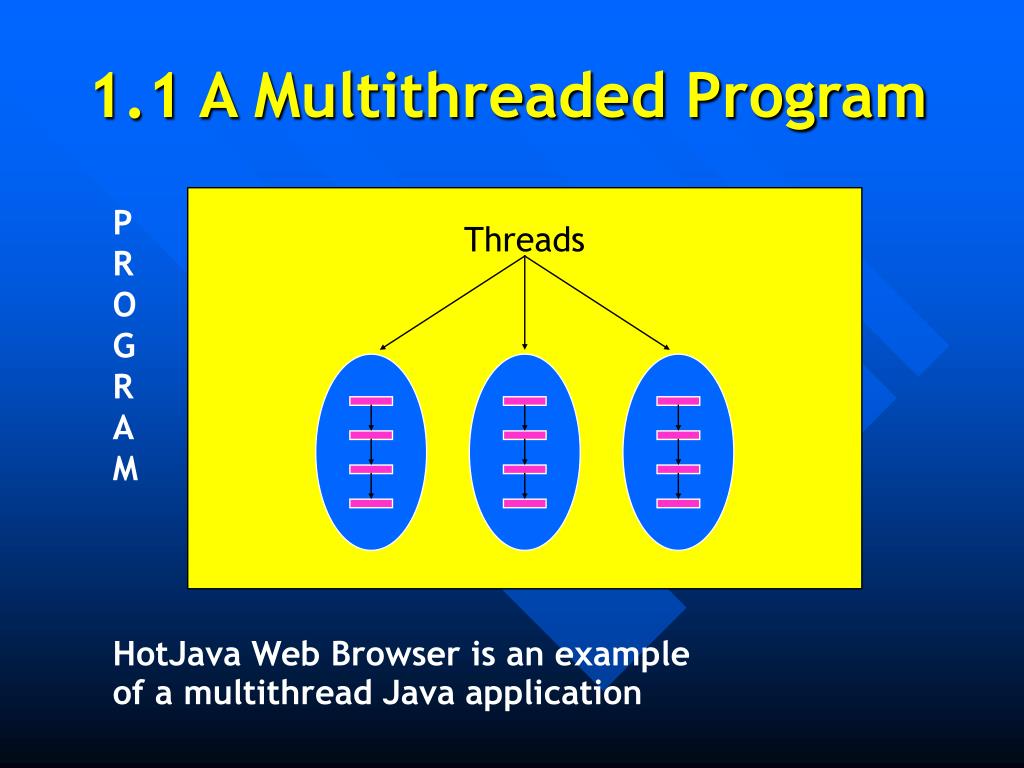 1.1 A Multithreaded Program

P
R
O
G
R
A
M

Threads

HotJava Web Browser is an example of a multithread Java application